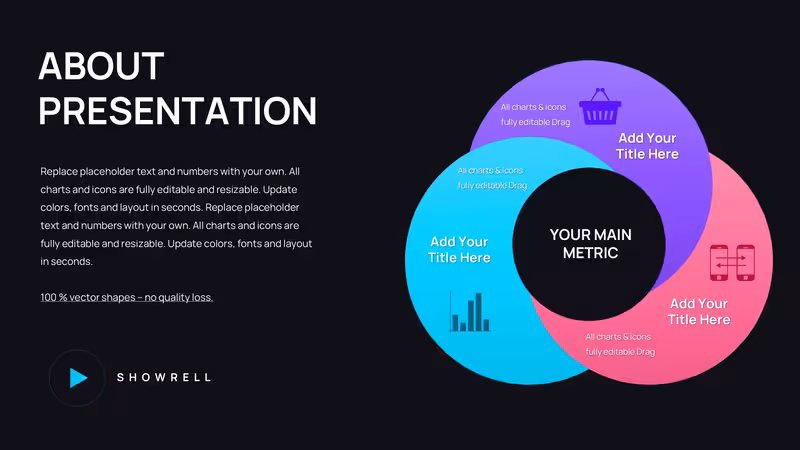 ABOUT PRESENTATION

Replace placeholder text and numbers with your own. All charts and icons are fully editable and resizable. Update colors, fonts and layout in seconds. Replace placeholder text and numbers with your own. All charts and icons are fully editable and resizable. Update colors, fonts and layout in seconds.

100 % vector shapes – no quality loss.

SHOWRELL

All charts & icons fully editable Drag

Add Your Title Here

All charts & icons fully editable Drag

Add Your Title Here

YOUR MAIN METRIC

Add Your Title Here

All charts & icons fully editable Drag